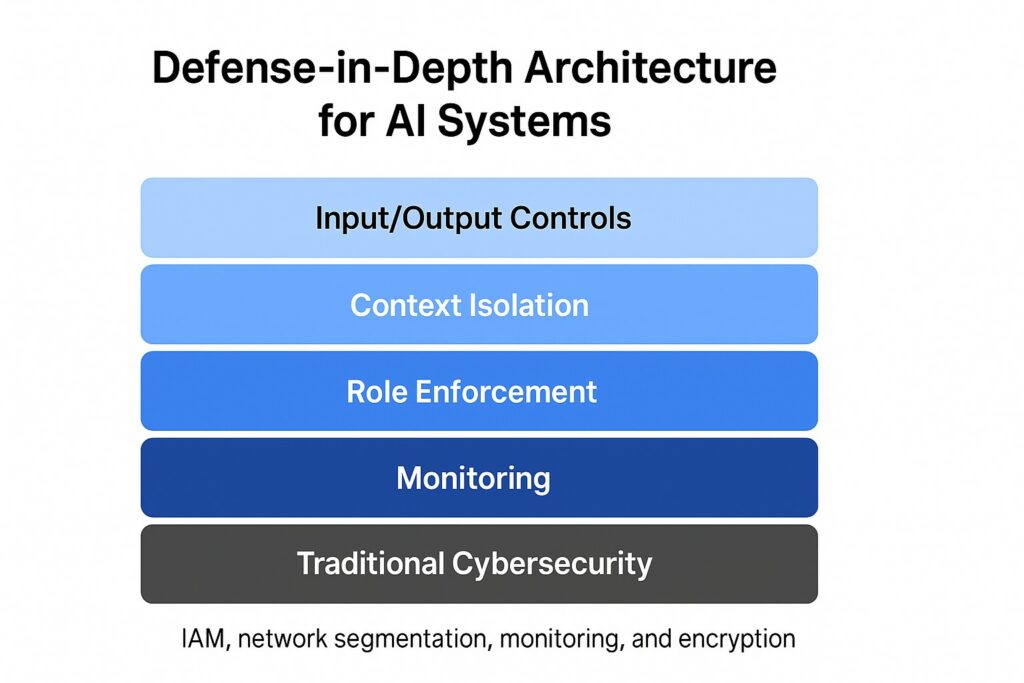 Defense-in-Depth Architecture for AI Systems

Input/Output Controls

Context Isolation

Role Enforcement

Monitoring

Traditional Cybersecurity

IAM, network segmentation, monitoring, and encryption